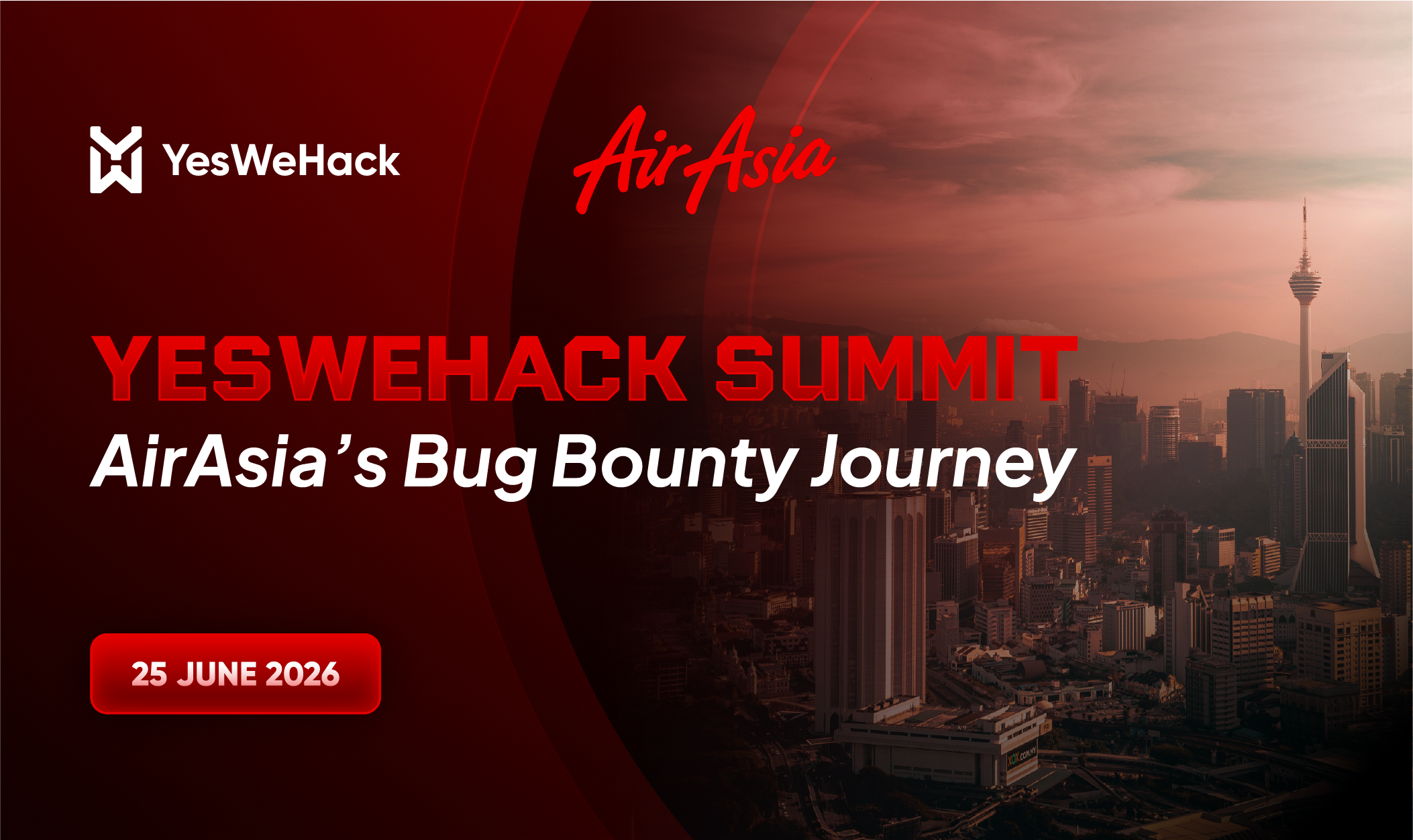 YesWeHack

AirAsia

YESWEHACK SUMMIT
AirAsia's Bug Bounty Journey

25 JUNE 2026

XOX.COM.MY